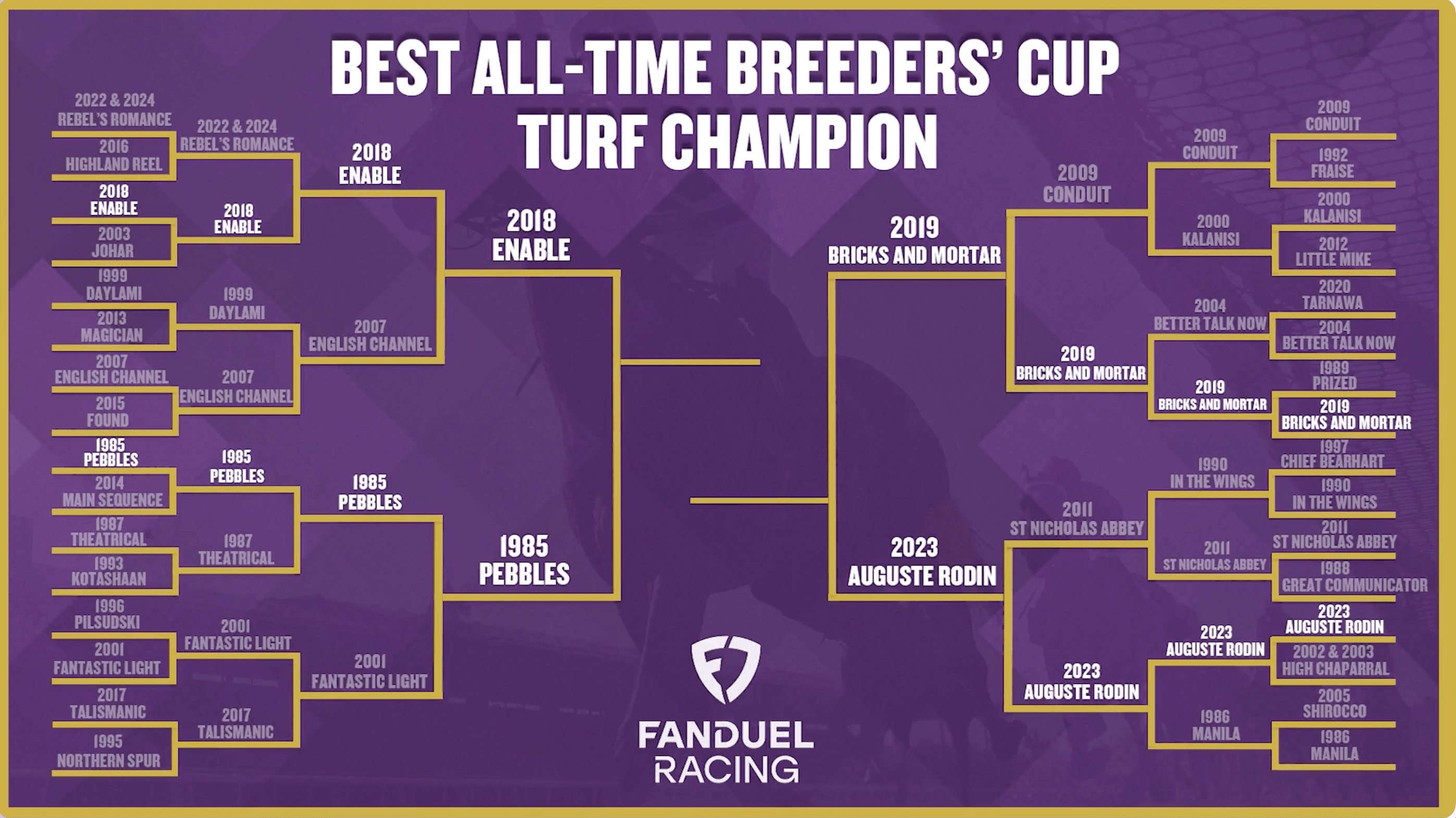 BEST ALL-TIME BREEDERS' CUP TURF CHAMPION

2022 & 2024 REBEL'S ROMANCE
2016 HIGHLAND REEL
2018 ENABLE
2003 JOHAR
1999 DAYLAMI
2013 MAGICIAN
2007 ENGLISH CHANNEL
2015 FOUND
1985 PEBBLES
2014 MAIN SEQUENCE
1987 THEATRICAL
1993 KOTASHAAN
1996 PILSUDSKI
2001 FANTASTIC LIGHT
2017 TALISMANIC
1995 NORTHERN SPUR

2022 & 2024 REBEL'S ROMANCE
2018 ENABLE
1999 DAYLAMI
2007 ENGLISH CHANNEL
1985 PEBBLES
1987 THEATRICAL
2001 FANTASTIC LIGHT
2017 TALISMANIC

2018 ENABLE
2007 ENGLISH CHANNEL
1985 PEBBLES
2001 FANTASTIC LIGHT

2018 ENABLE
1985 PEBBLES

2019 BRICKS AND MORTAR
2023 AUGUSTE RODIN

2009 CONDUIT
2019 BRICKS AND MORTAR
2011 ST NICHOLAS ABBEY
2023 AUGUSTE RODIN

2009 CONDUIT
2000 KALANISI
2004 BETTER TALK NOW
2019 BRICKS AND MORTAR
1990 IN THE WINGS
2011 ST NICHOLAS ABBEY
2023 AUGUSTE RODIN
1986 MANILA

2009 CONDUIT
1992 FRAISE
2000 KALANISI
2012 LITTLE MIKE
2020 TARNAWA
2004 BETTER TALK NOW
1989 PRIZED
2019 BRICKS AND MORTAR
1997 CHIEF BEARHART
1990 IN THE WINGS
2011 ST NICHOLAS ABBEY
1988 GREAT COMMUNICATOR
2023 AUGUSTE RODIN
2002 & 2003 HIGH CHAPARRAL
2005 SHIROCCO
1986 MANILA

FANDUEL RACING